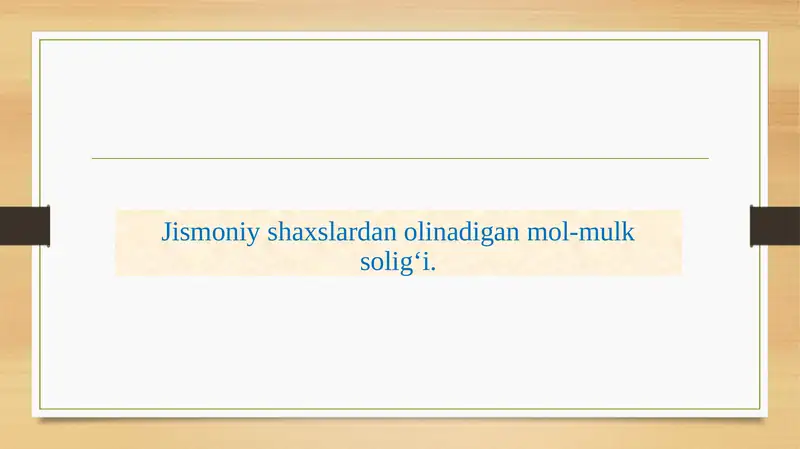 Jismoniy shaxslardan olinadigan mol-mulk solig‘i.